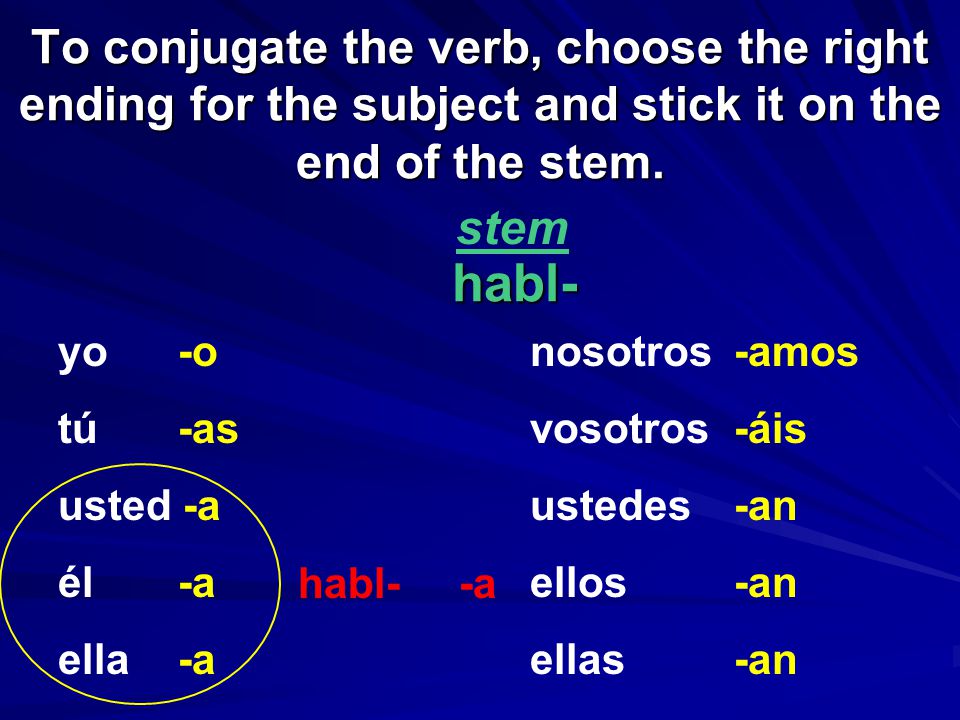 To conjugate the verb, choose the right ending for the subject and stick it on the end of the stem.

stem
habl-

yo -o
tú -as
usted -a
él -a
ella -a

habl- -a

nosotros -amos
vosotros -áis
ustedes -an
ellos -an
ellas -an